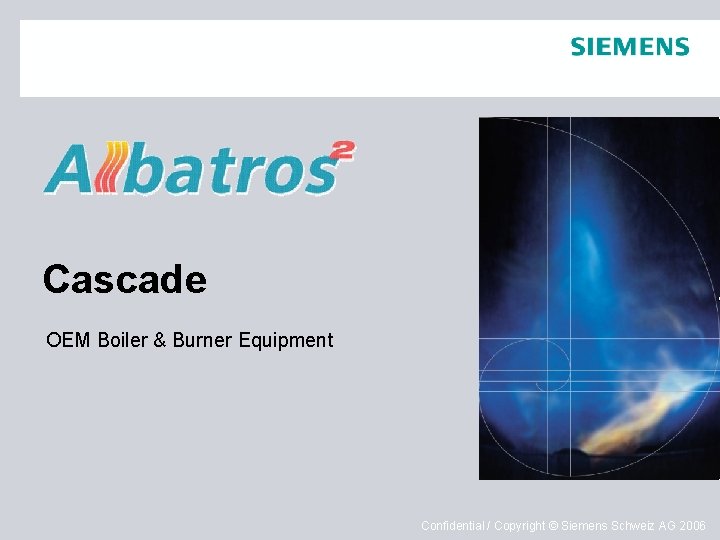 SIEMENS

Albatros²

Cascade

OEM Boiler & Burner Equipment

Confidential / Copyright © Siemens Schweiz AG 2006